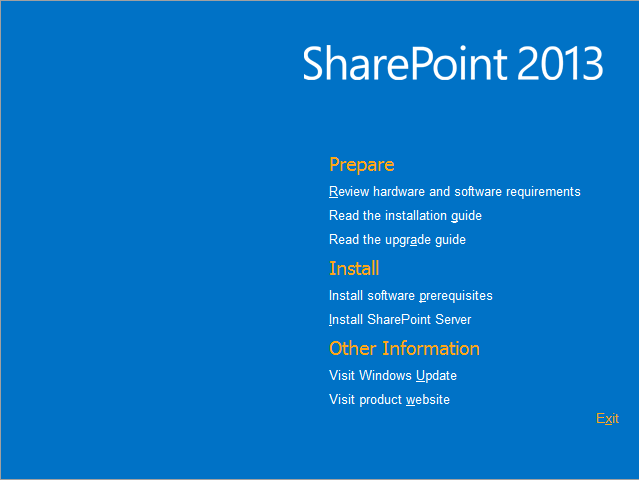 SharePoint 2013

Prepare

Review hardware and software requirements

Read the installation guide

Read the upgrade guide

Install

Install software prerequisites

Install SharePoint Server

Other Information

Visit Windows Update

Visit product website

Exit